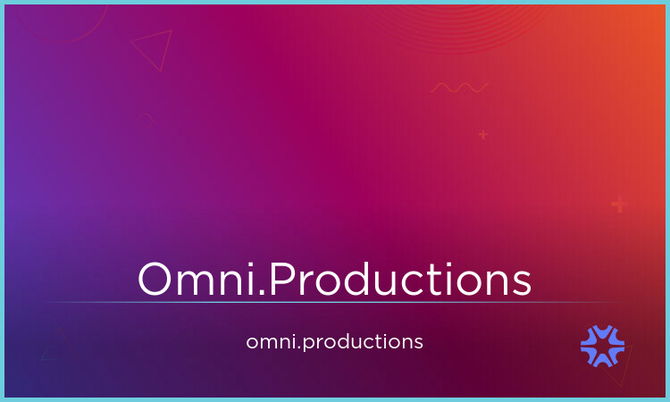 Omni.Productions

omni.productions